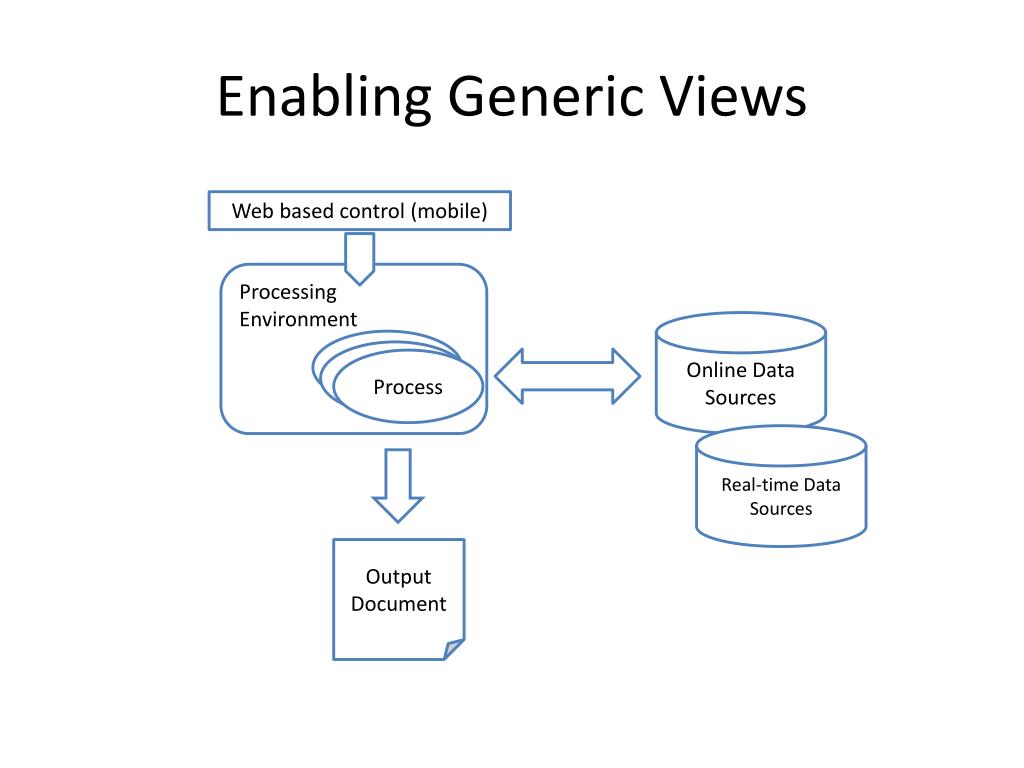 Enabling Generic Views

Web based control (mobile)

Processing Environment

Process

Online Data Sources

Real-time Data Sources

Output Document